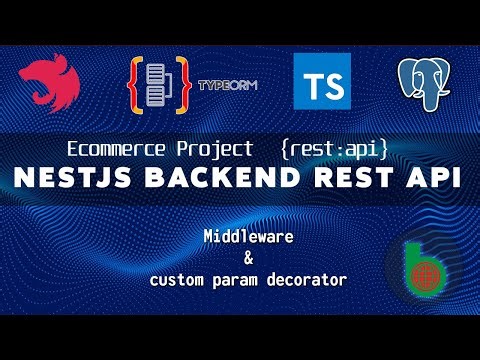 TYPEORM

TS

Ecommerce Project {rest:api}

NESTJS BACKEND REST API

Middleware
&
custom param decorator